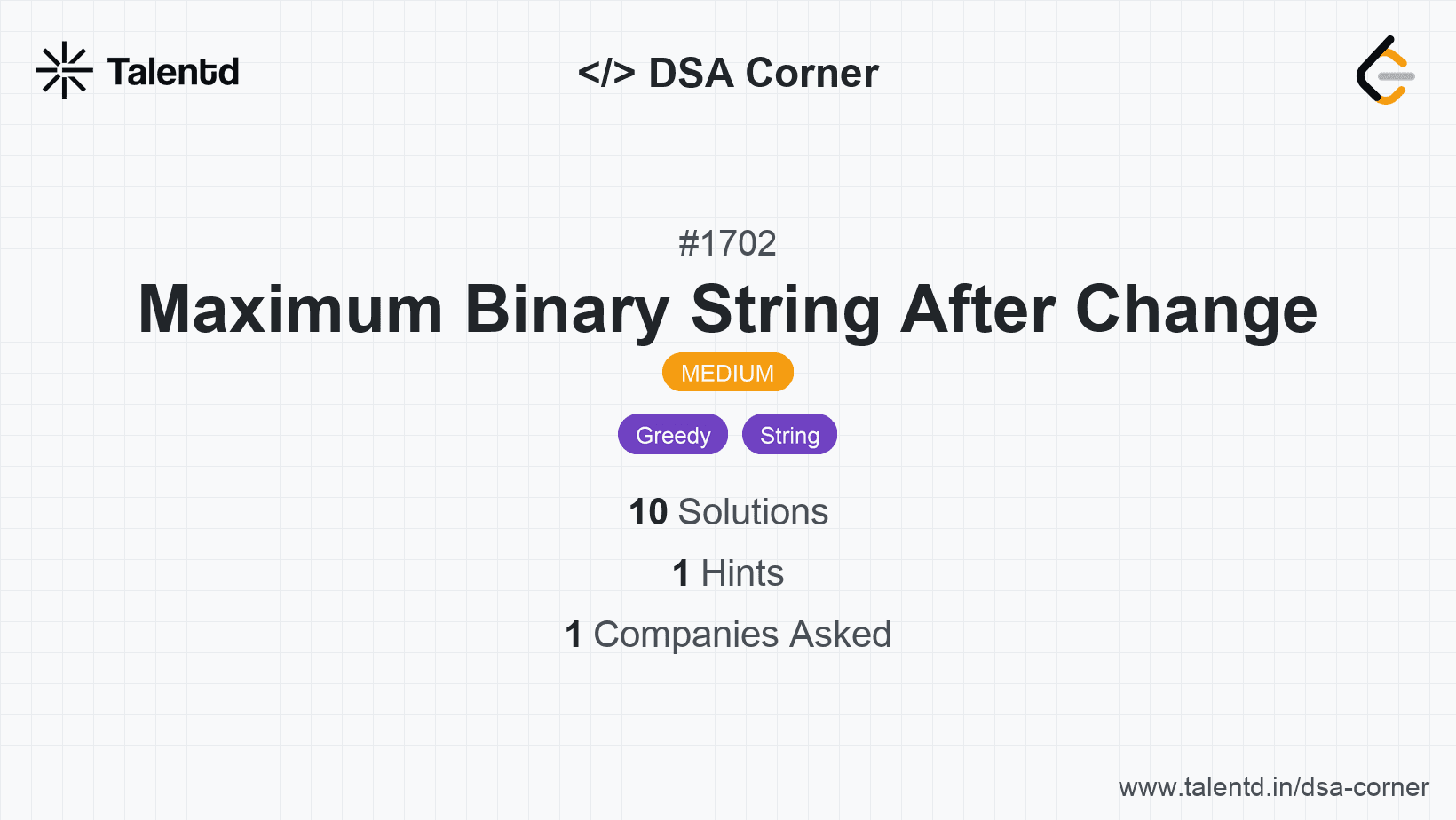 Talentd

</> DSA Corner

#1702

Maximum Binary String After Change

MEDIUM

Greedy String

10 Solutions

1 Hints

1 Companies Asked

www.talentd.in/dsa-corner